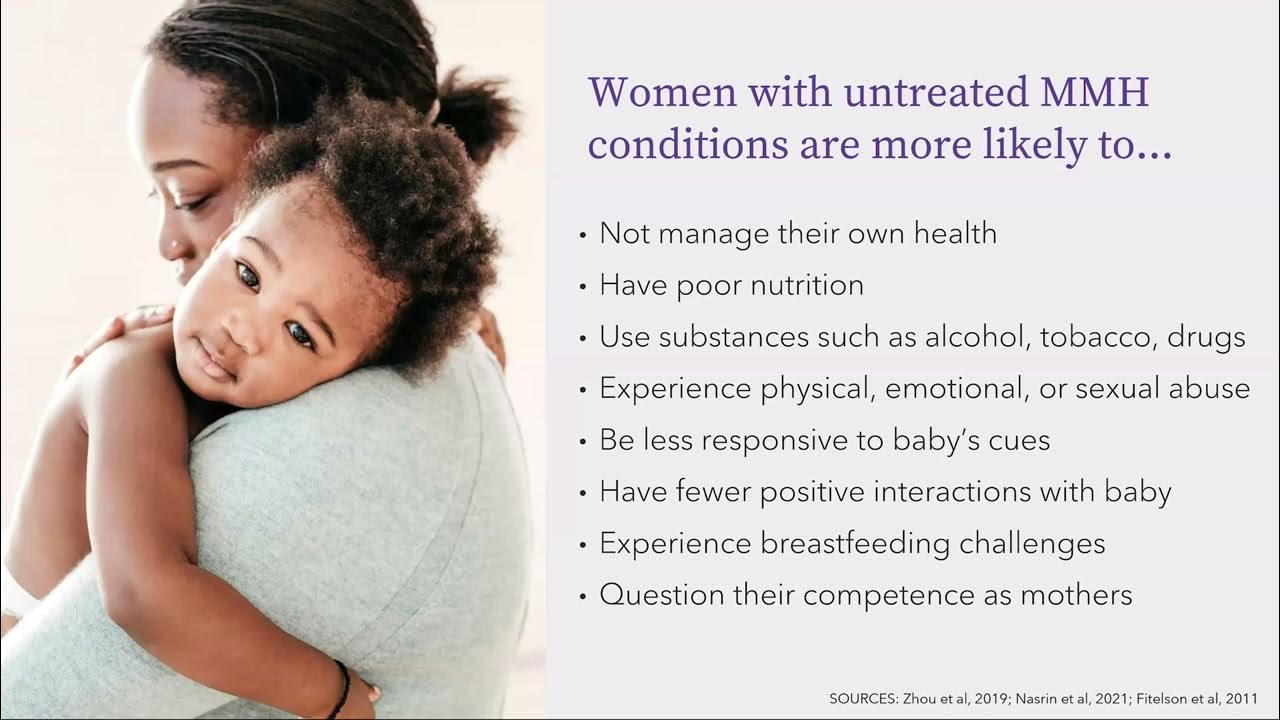 Women with untreated MMH conditions are more likely to...

• Not manage their own health
• Have poor nutrition
• Use substances such as alcohol, tobacco, drugs
• Experience physical, emotional, or sexual abuse
• Be less responsive to baby's cues
• Have fewer positive interactions with baby
• Experience breastfeeding challenges
• Question their competence as mothers

SOURCES: Zhou et al, 2019; Nasrin et al, 2021; Fitelson et al, 2011